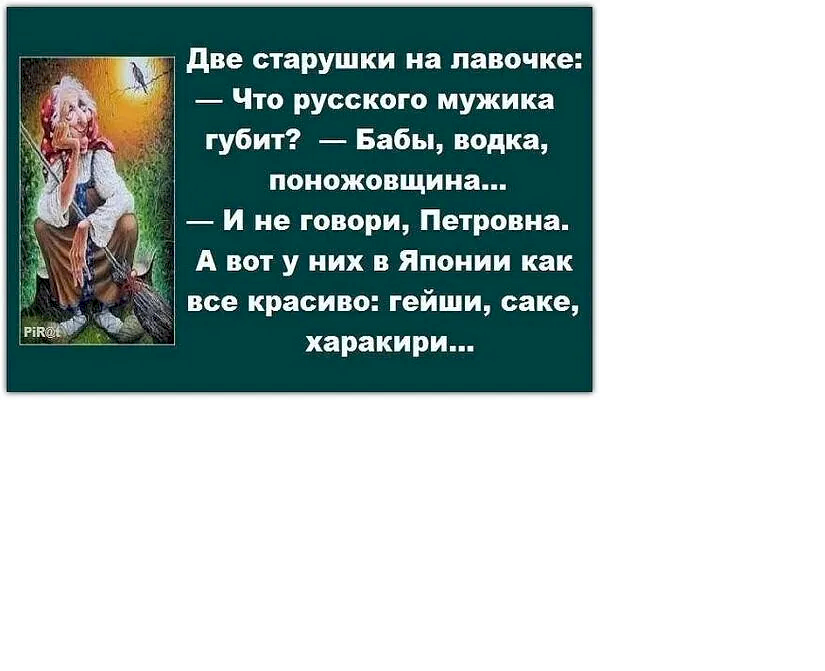 PiR@t

Две старушки на лавочке:
— Что русского мужика губит? — Бабы, водка, поножовщина...
— И не говори, Петровна. А вот у них в Японии как все красиво: гейши, саке, харакири...